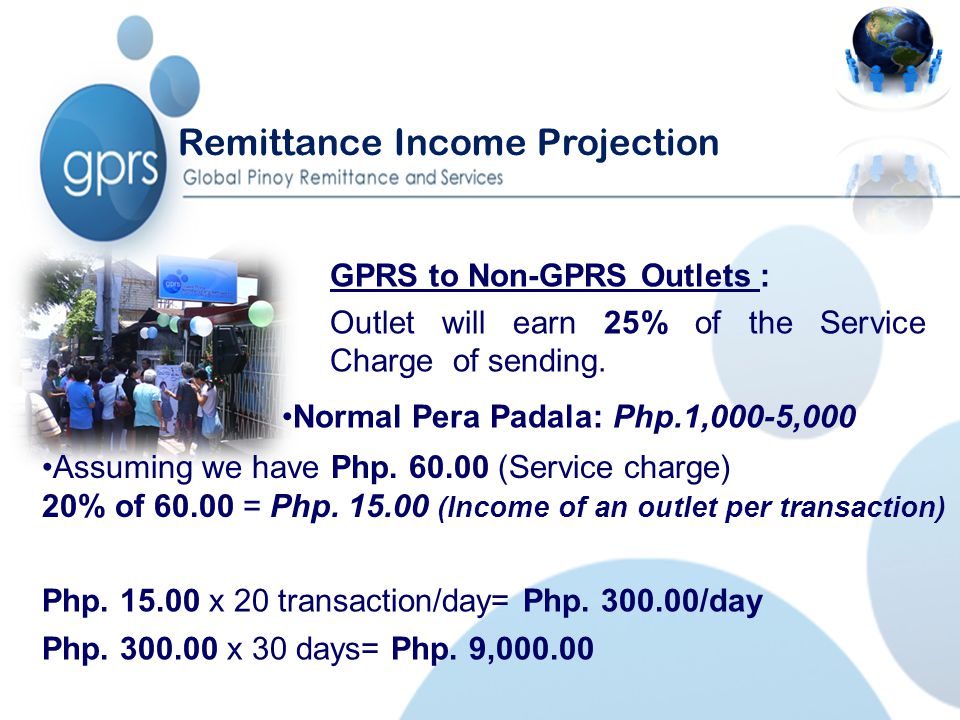 gprs

Remittance Income Projection
Global Pinoy Remittance and Services

GPRS to Non-GPRS Outlets :
Outlet will earn 25% of the Service Charge of sending.

•Normal Pera Padala: Php.1,000-5,000

•Assuming we have Php. 60.00 (Service charge)
20% of 60.00 = Php. 15.00 (Income of an outlet per transaction)

Php. 15.00 x 20 transaction/day= Php. 300.00/day
Php. 300.00 x 30 days= Php. 9,000.00